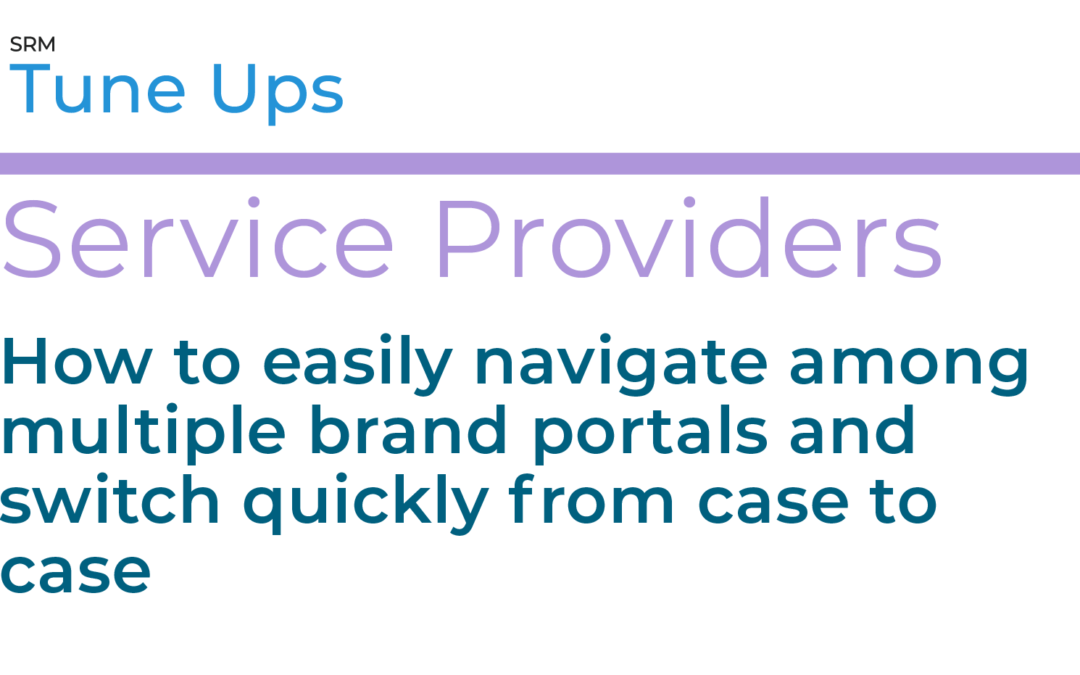 SRM
Tune Ups

Service Providers

How to easily navigate among multiple brand portals and switch quickly from case to case